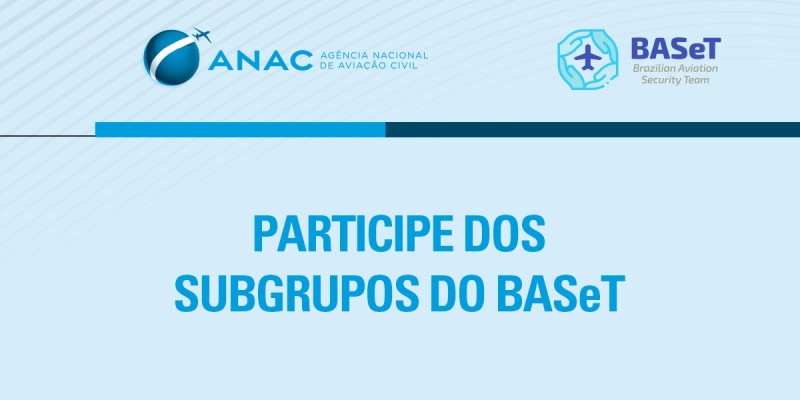 ANAC AGÊNCIA NACIONAL DE AVIAÇÃO CIVIL

BASeT Brazilian Aviation Security Team

PARTICIPE DOS SUBGRUPOS DO BASeT